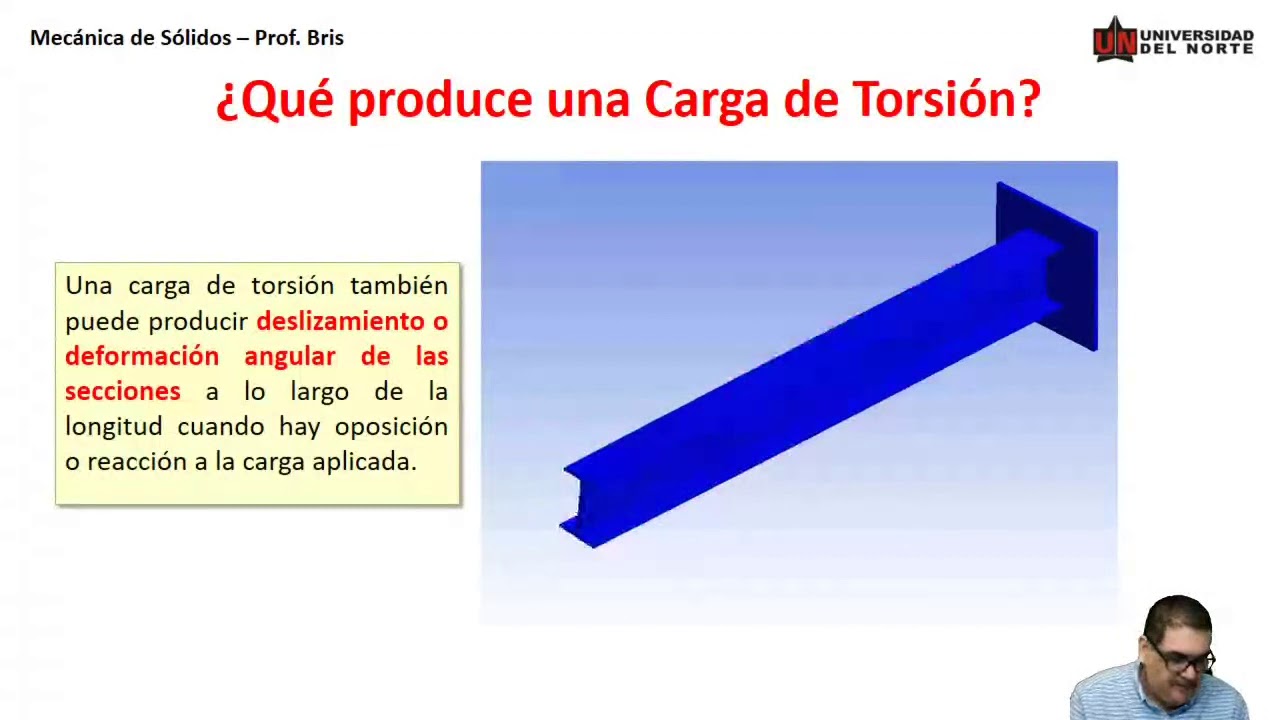 Mecánica de Sólidos – Prof. Bris

UN UNIVERSIDAD DEL NORTE

¿Qué produce una Carga de Torsión?

Una carga de torsión también puede producir deslizamiento o deformación angular de las secciones a lo largo de la longitud cuando hay oposición o reacción a la carga aplicada.